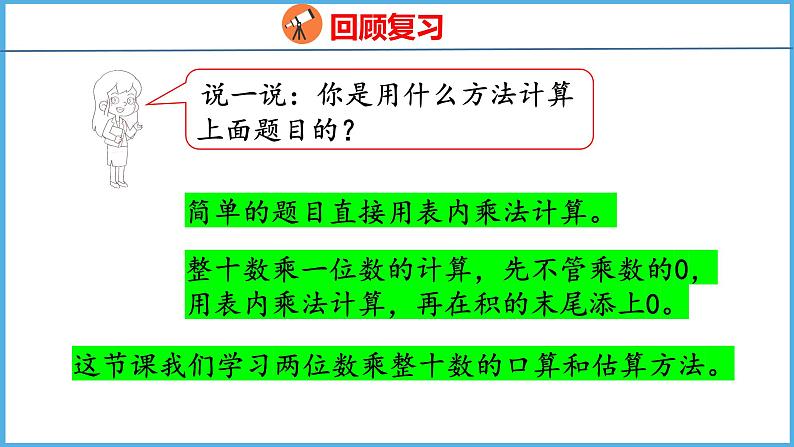 回顾复习

说一说：你是用什么方法计算上面题目的？

简单的题目直接用表内乘法计算。

整十数乘一位数的计算，先不管乘数的0，用表内乘法计算，再在积的末尾添上0。

这节课我们学习两位数乘整十数的口算和估算方法。